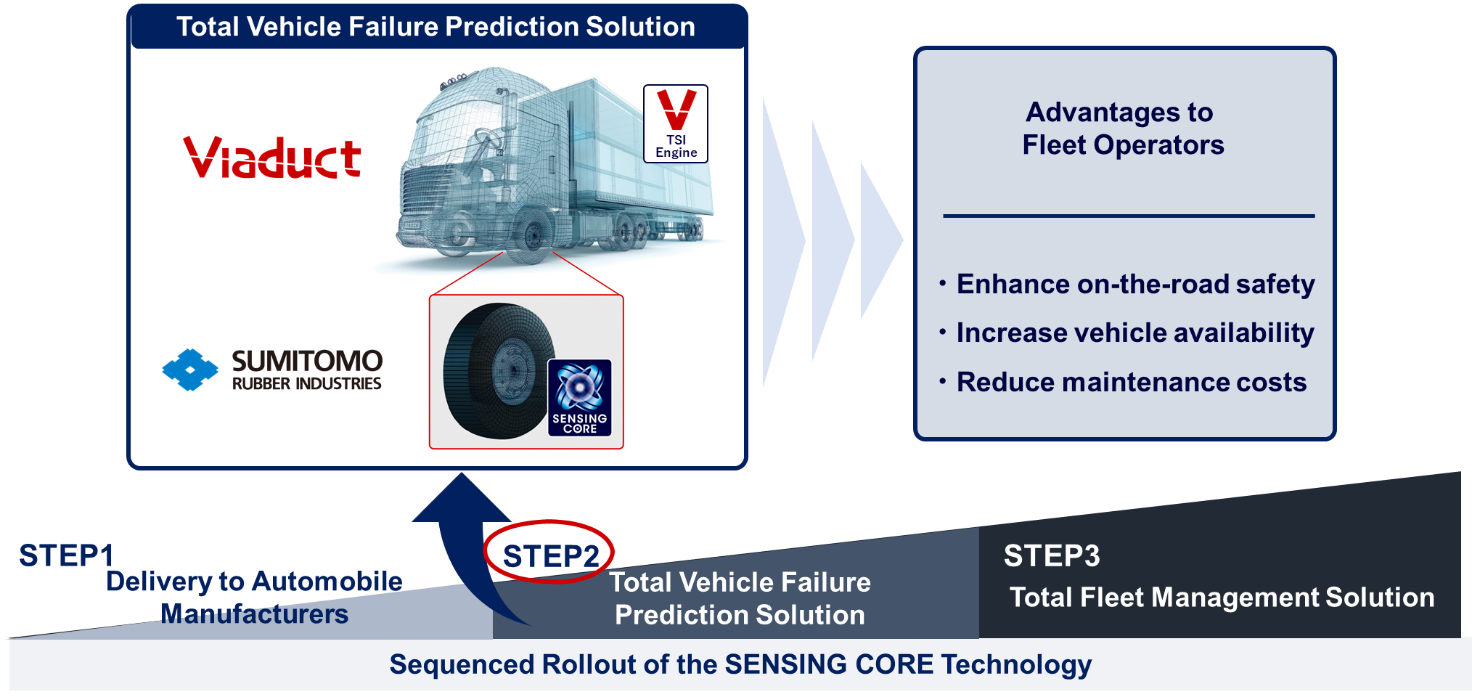 Total Vehicle Failure Prediction Solution

Viaduct

TSI Engine

SUMITOMO RUBBER INDUSTRIES

SENSING CORE

Advantages to Fleet Operators

・Enhance on-the-road safety
・Increase vehicle availability
・Reduce maintenance costs

STEP1
Delivery to Automobile Manufacturers

STEP2
Total Vehicle Failure Prediction Solution

STEP3
Total Fleet Management Solution

Sequenced Rollout of the SENSING CORE Technology